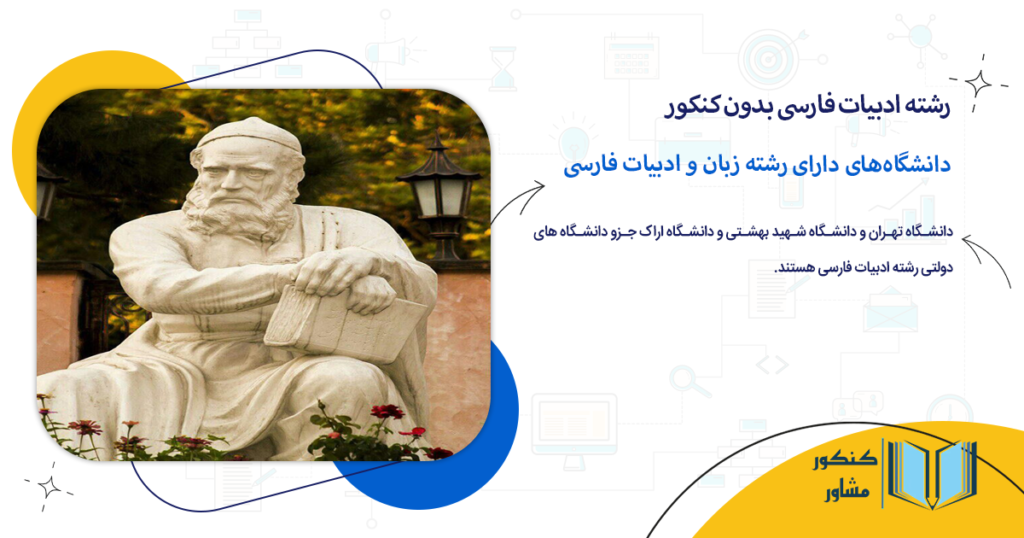 رشته ادبیات فارسی بدون کنکور

دانشگاه‌های دارای رشته زبان و ادبیات فارسی

دانشگاه تهران و دانشگاه شهید بهشتی و دانشگاه اراک جزو دانشگاه های دولتی رشته ادبیات فارسی هستند.

کنکور
مشاور